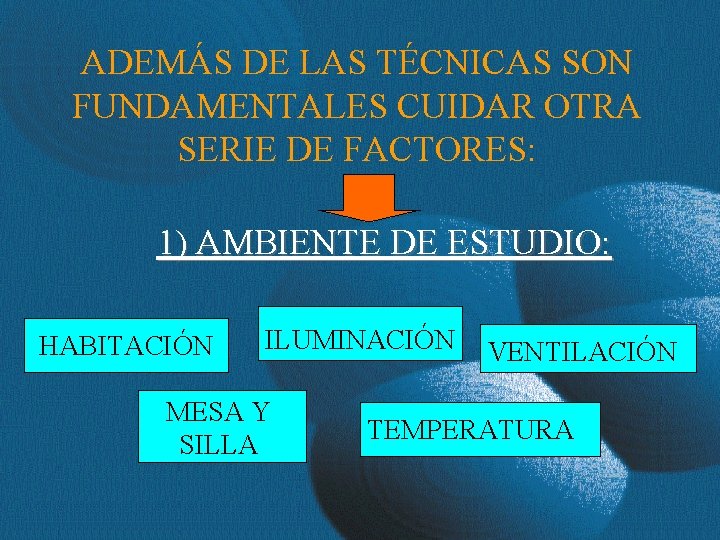 ADEMÁS DE LAS TÉCNICAS SON FUNDAMENTALES CUIDAR OTRA SERIE DE FACTORES:

1) AMBIENTE DE ESTUDIO:

HABITACIÓN

ILUMINACIÓN

VENTILACIÓN

MESA Y SILLA

TEMPERATURA